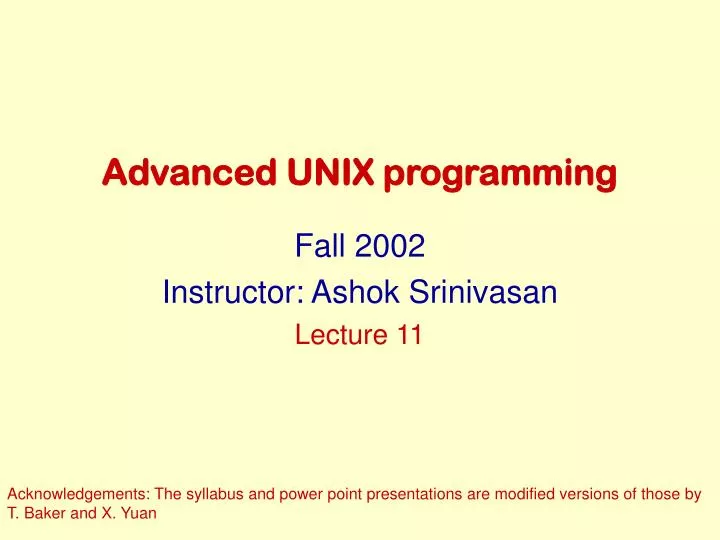 Advanced UNIX programming

Fall 2002
Instructor: Ashok Srinivasan
Lecture 11

Acknowledgements: The syllabus and power point presentations are modified versions of those by T. Baker and X. Yuan